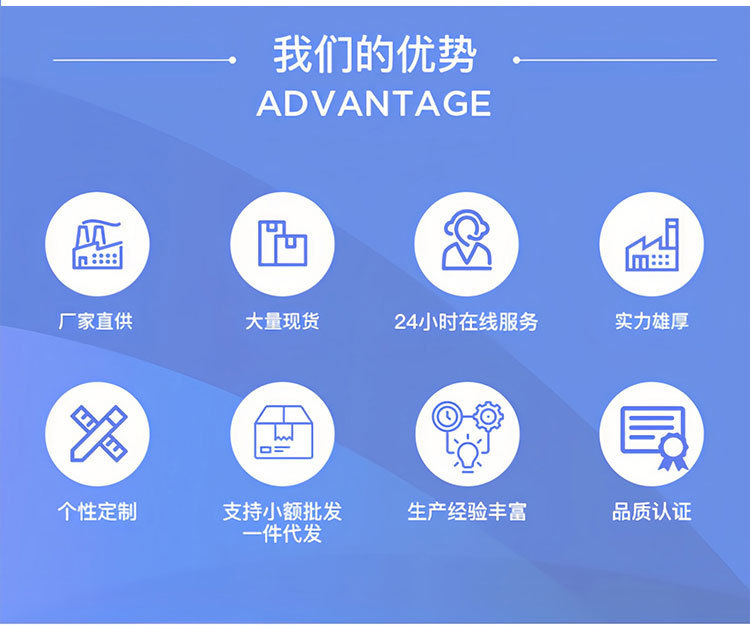 我们的优势
ADVANTAGE

厂家直供

大量现货

24小时在线服务

实力雄厚

个性定制

支持小额批发
一件代发

生产经验丰富

品质认证